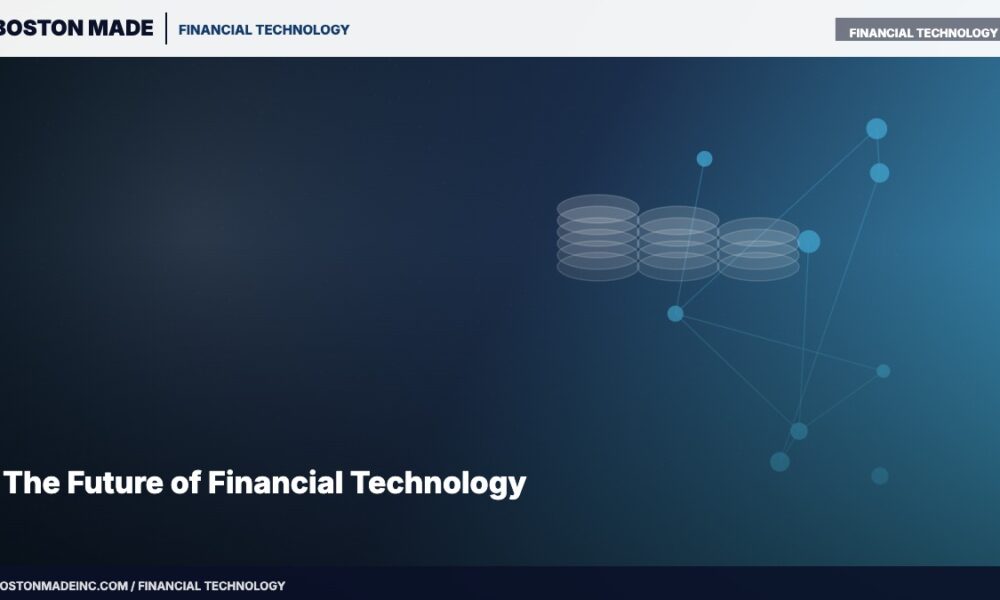 BOSTON MADE | FINANCIAL TECHNOLOGY

FINANCIAL TECHNOLOGY

The Future of Financial Technology

OSTONMADEINC.COM / FINANCIAL TECHNOLOGY